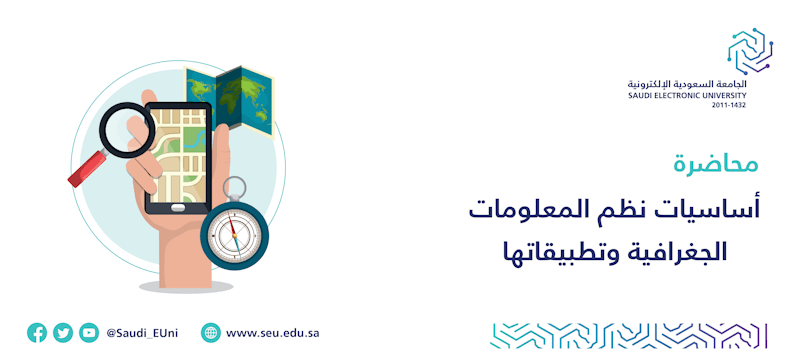 الجامعة السعودية الإلكترونية
SAUDI ELECTRONIC UNIVERSITY
2011-1432

محاضرة

أساسيات نظم المعلومات الجغرافية وتطبيقاتها

@Saudi_EUni

www.seu.edu.sa